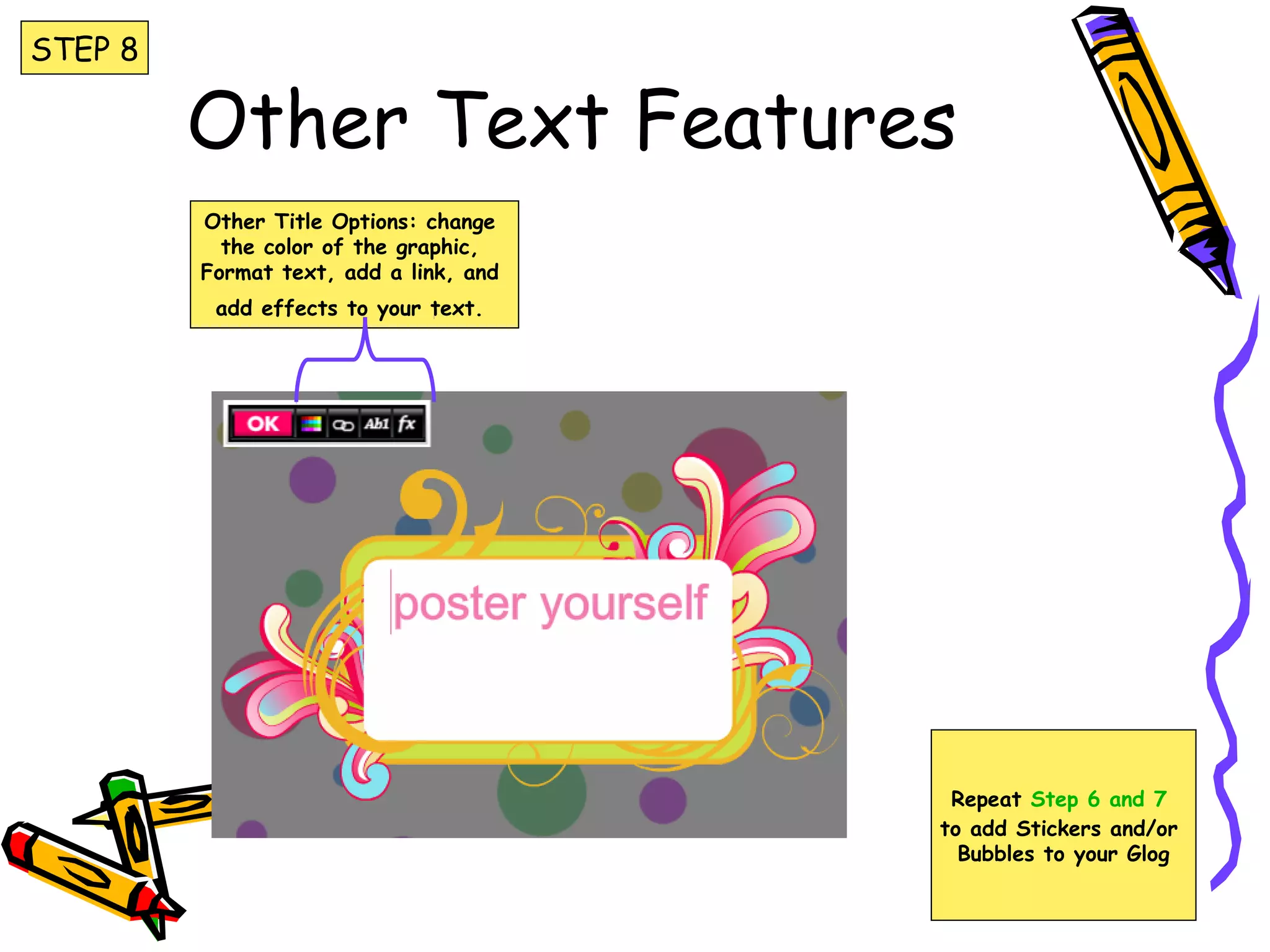 STEP 8

Other Text Features

Other Title Options: change the color of the graphic, Format text, add a link, and add effects to your text.

OK Ab1 fx

poster yourself

Repeat Step 6 and 7 to add Stickers and/or Bubbles to your Glog